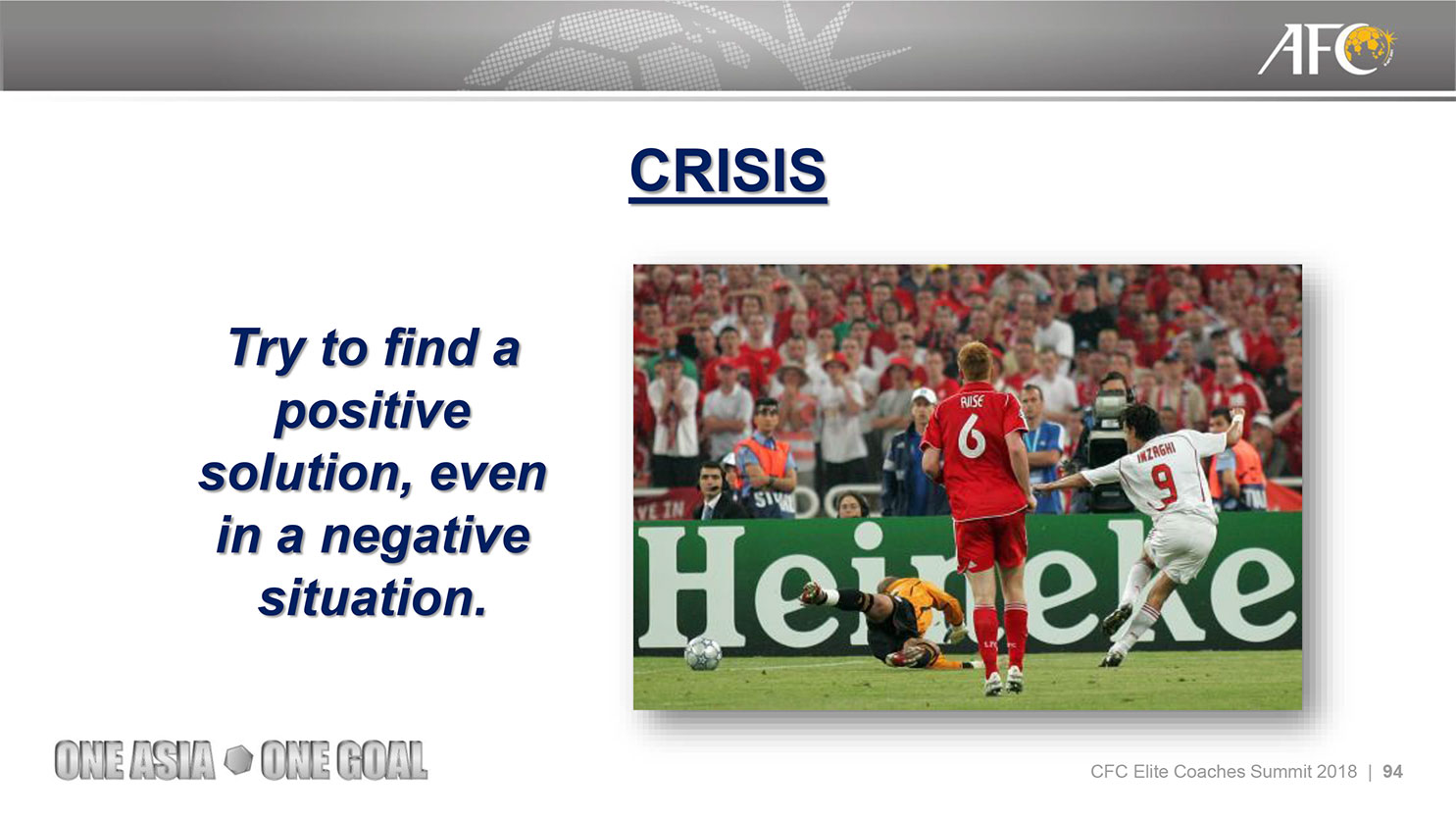 AFC

CRISIS

Try to find a positive solution, even in a negative situation.

RIISE
6

INZAGHI
9

Heineke

ONE ASIA ONE GOAL

CFC Elite Coaches Summit 2018 | 94